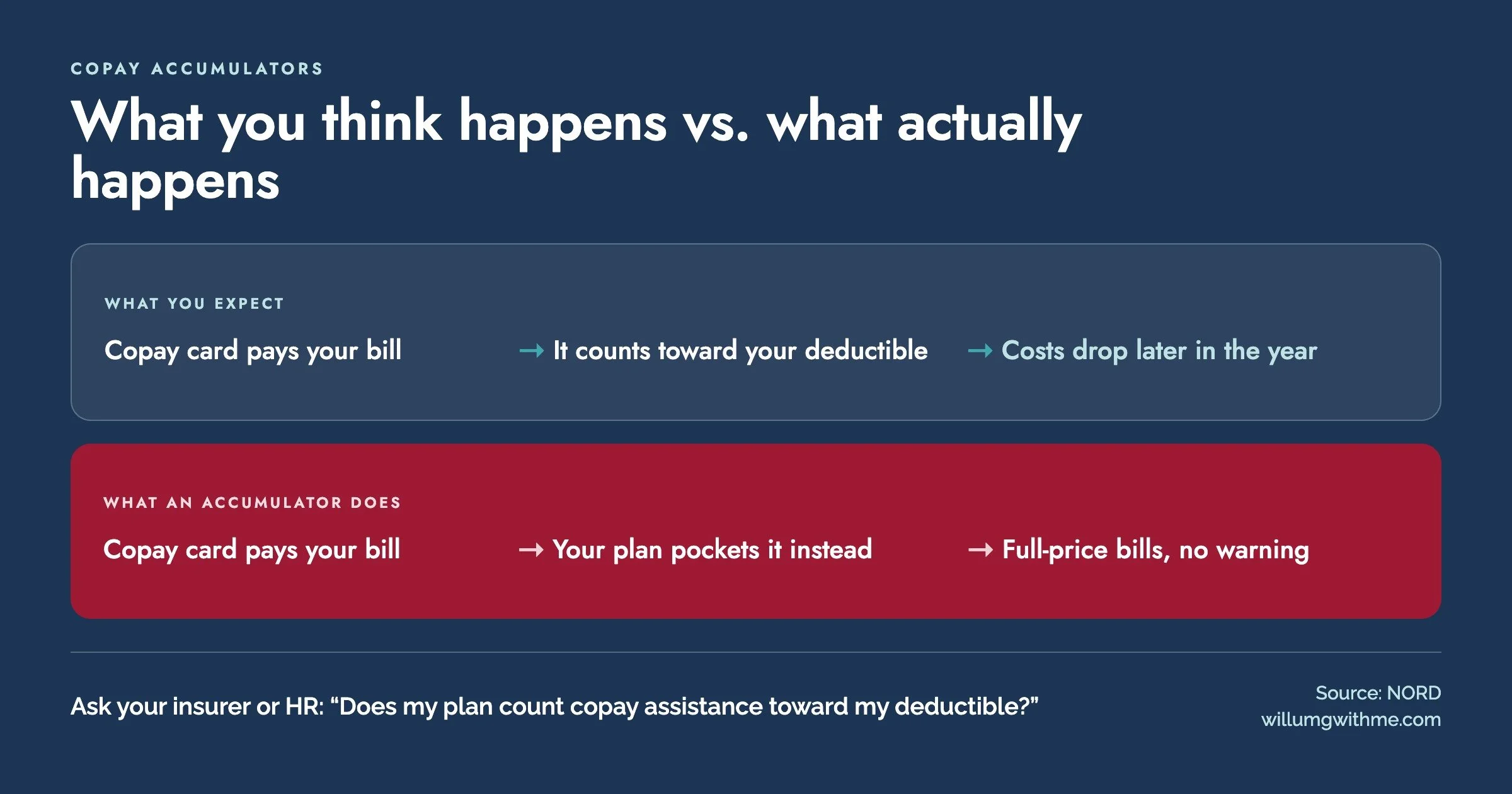 COPAY ACCUMULATORS

What you think happens vs. what actually happens

WHAT YOU EXPECT

Copay card pays your bill → It counts toward your deductible → Costs drop later in the year

WHAT AN ACCUMULATOR DOES

Copay card pays your bill → Your plan pockets it instead → Full-price bills, no warning

Ask your insurer or HR: “Does my plan count copay assistance toward my deductible?”

Source: NORD
willumgwithme.com